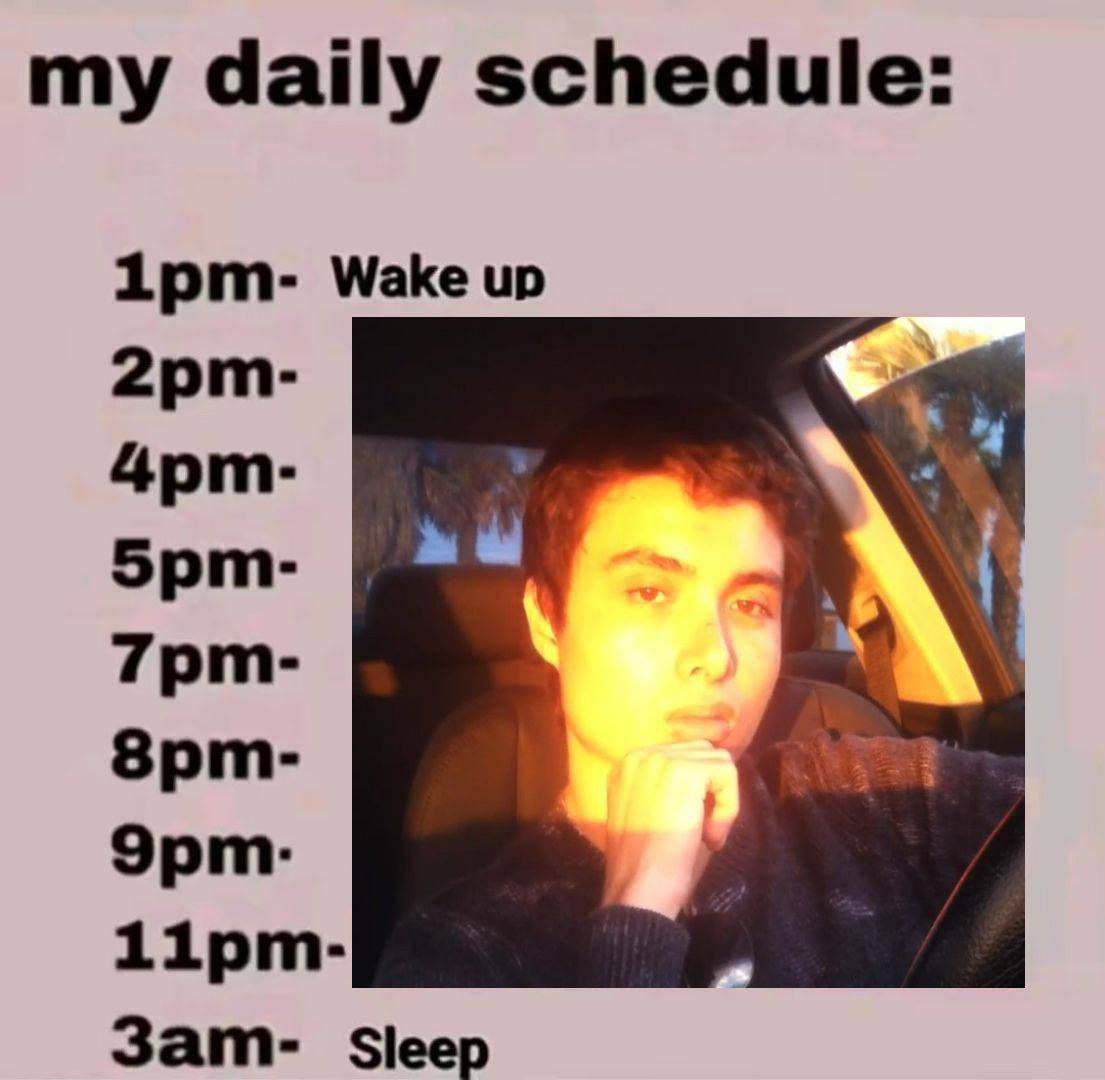 my daily schedule:

1pm- Wake up
2pm-
4pm-
5pm-
7pm-
8pm-
9pm-
11pm-
3am- Sleep